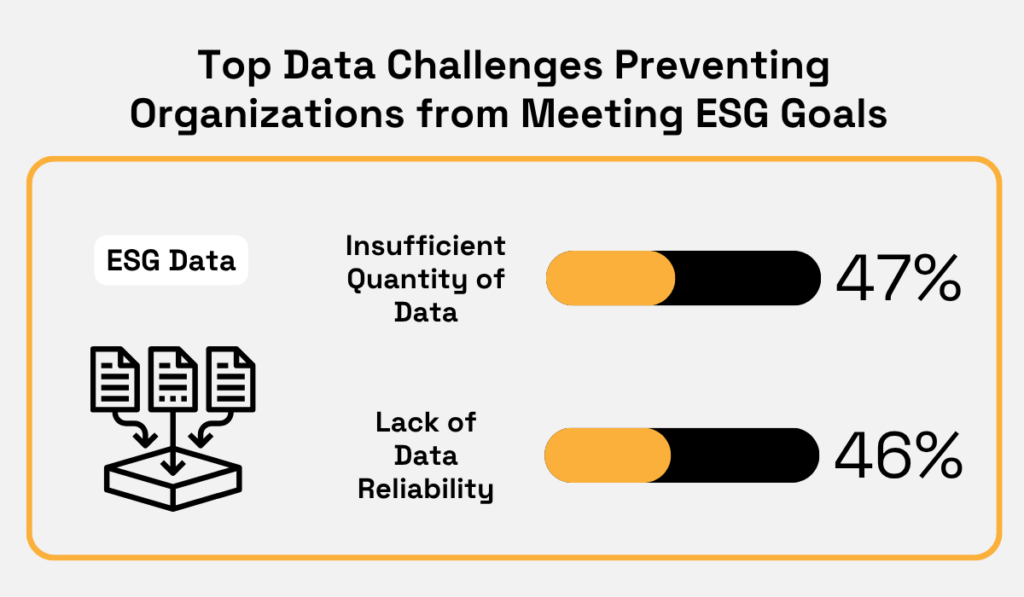 Top Data Challenges Preventing Organizations from Meeting ESG Goals

ESG Data

Insufficient Quantity of Data

47%

Lack of Data Reliability

46%